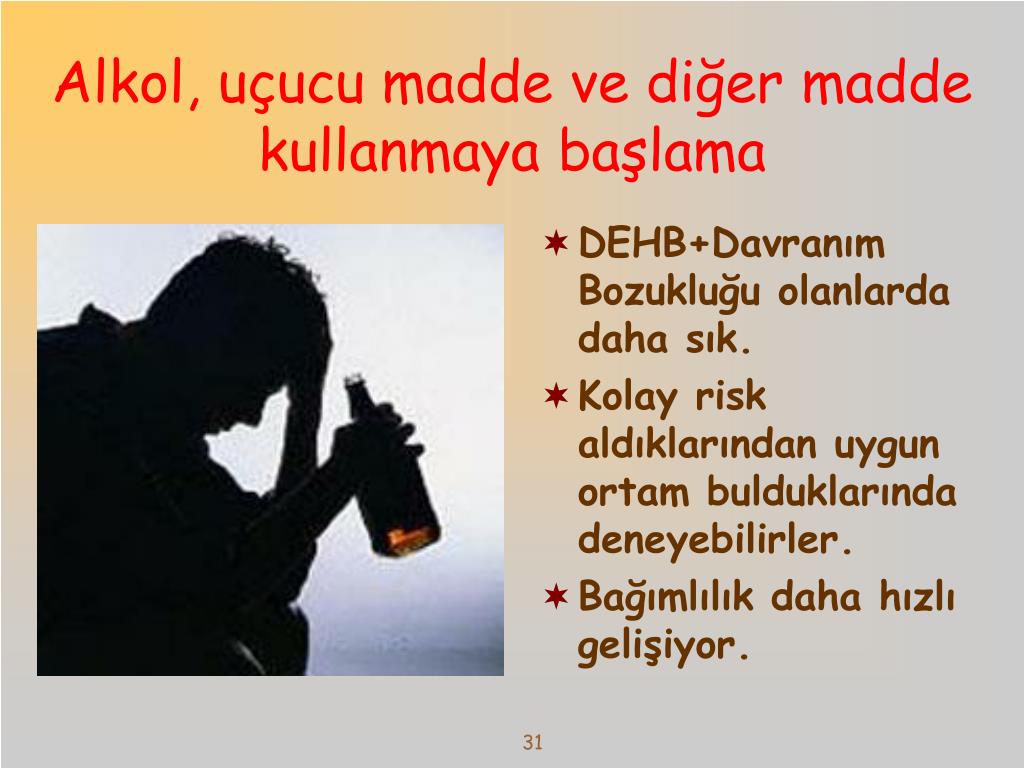 Alkol, uçucu madde ve diğer madde kullanmaya başlama

✶ DEHB+Davranım Bozukluğu olanlarda daha sık.
✶ Kolay risk aldıklarından uygun ortam bulduklarında deneyebilirler.
✶ Bağımlılık daha hızlı gelişiyor.

31